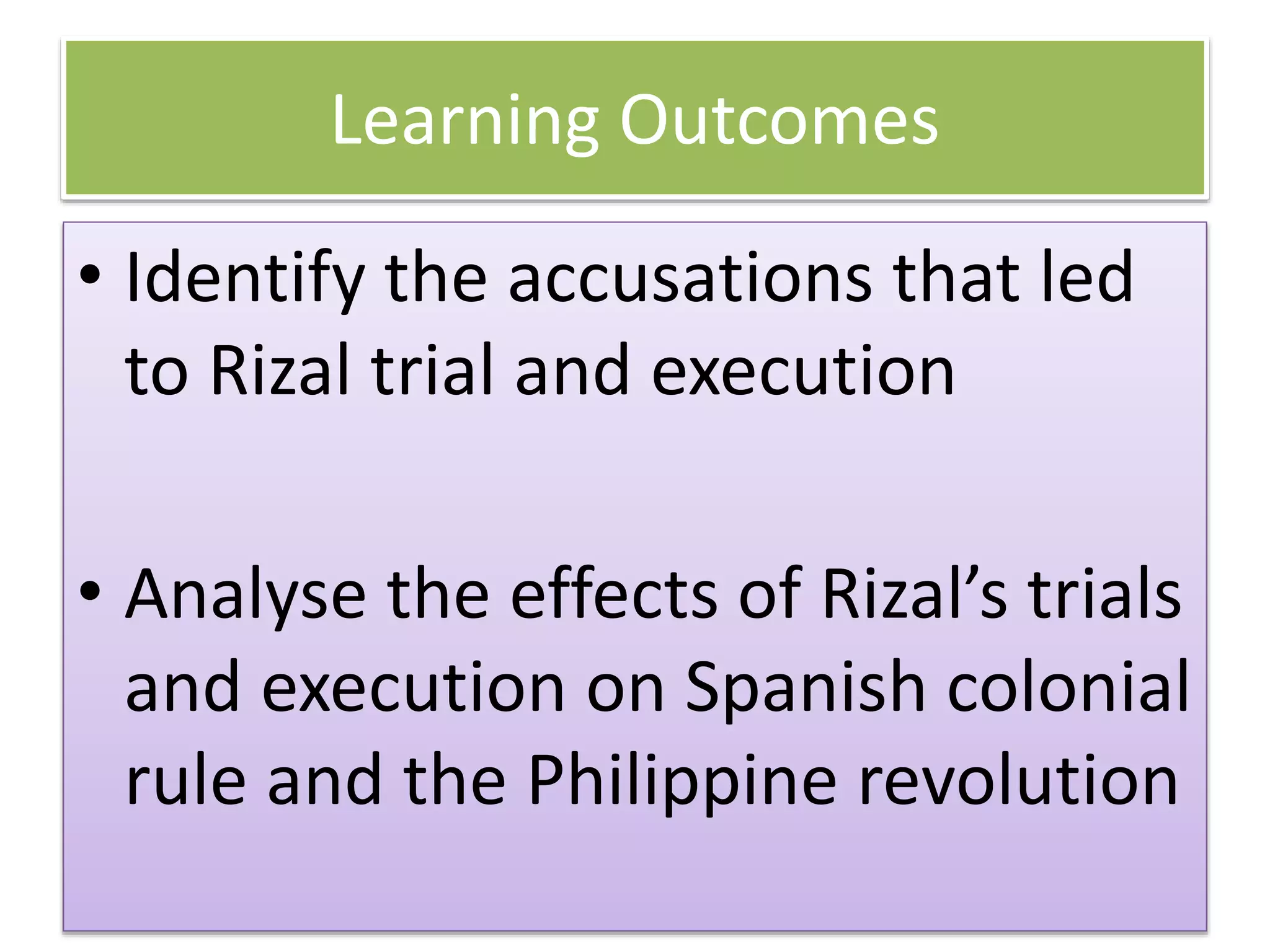 Learning Outcomes

• Identify the accusations that led to Rizal trial and execution

• Analyse the effects of Rizal’s trials and execution on Spanish colonial rule and the Philippine revolution